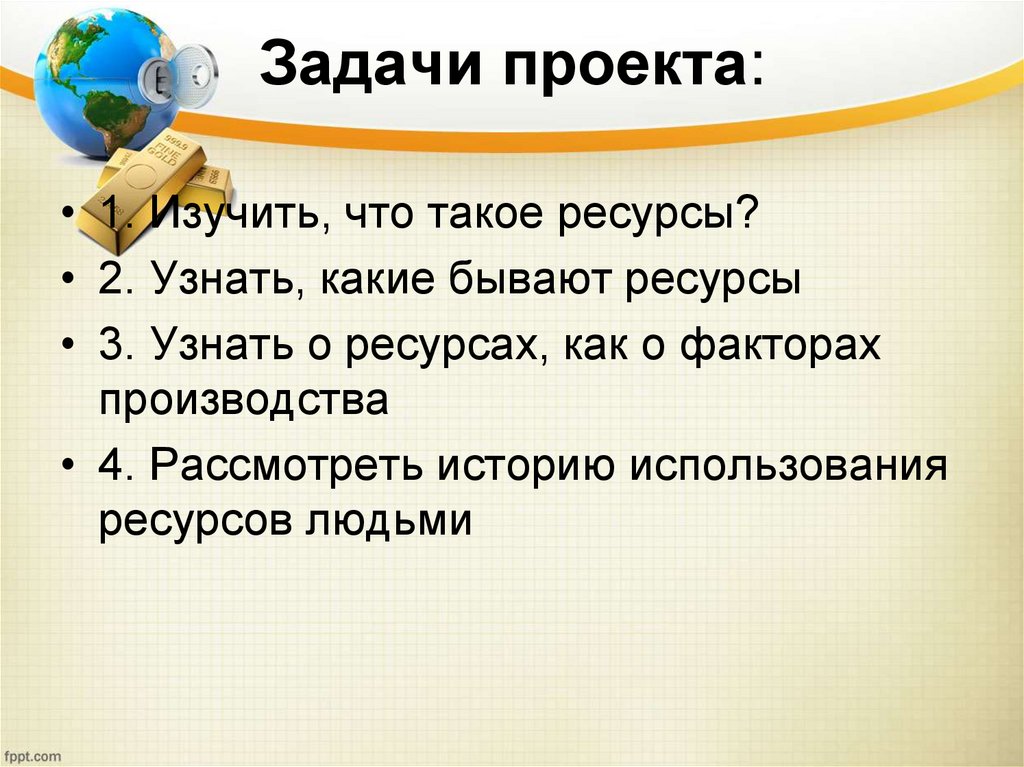 Задачи проекта:

• 1. Изучить, что такое ресурсы?
• 2. Узнать, какие бывают ресурсы
• 3. Узнать о ресурсах, как о факторах производства
• 4. Рассмотреть историю использования ресурсов людьми

fppt.com